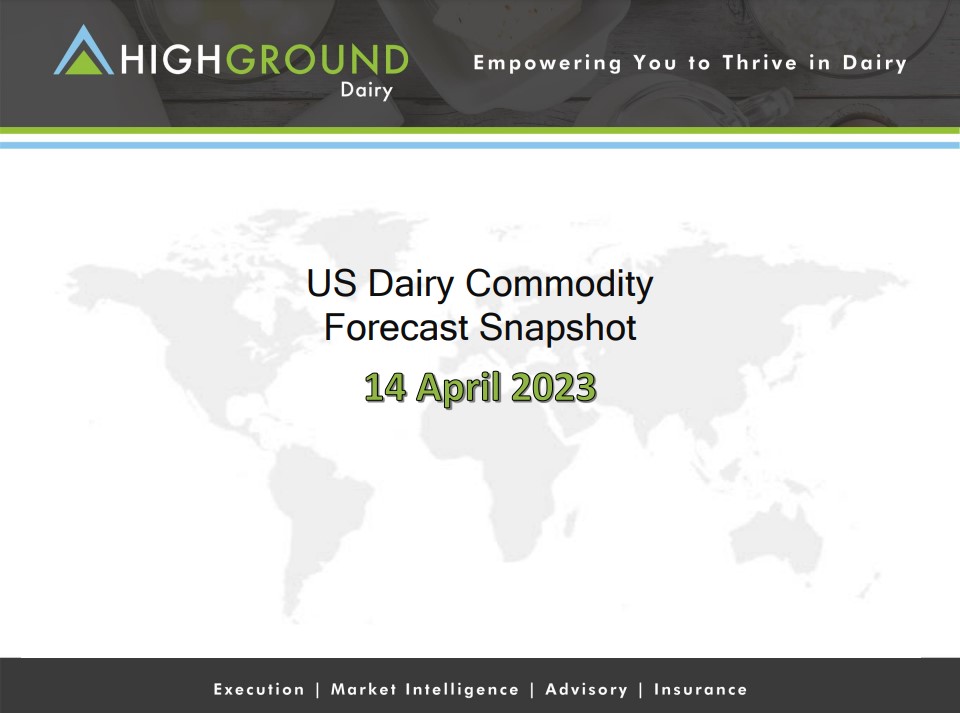 HIGHGROUND
Dairy

Empowering You to Thrive in Dairy

US Dairy Commodity
Forecast Snapshot

14 April 2023

Execution | Market Intelligence | Advisory | Insurance